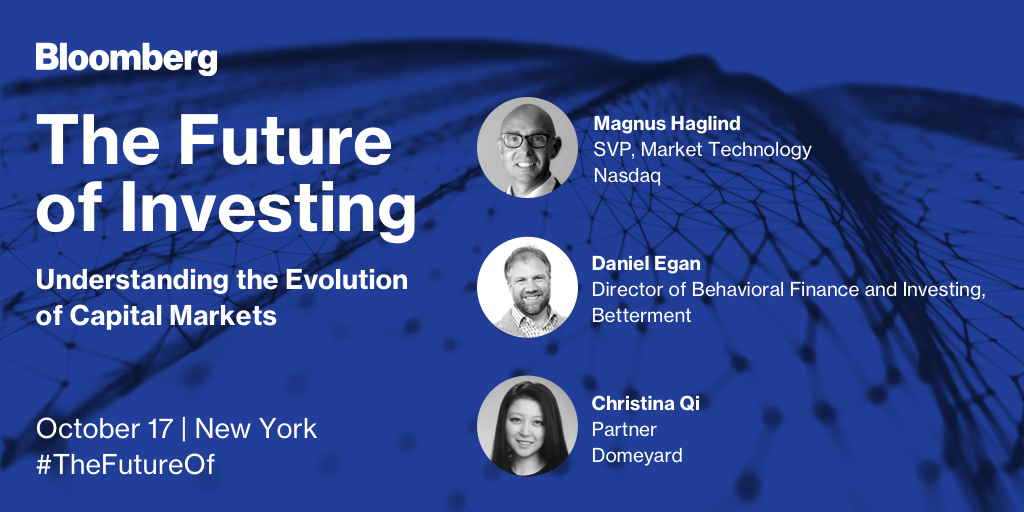 Bloomberg

The Future of Investing

Understanding the Evolution of Capital Markets

October 17 | New York
#TheFutureOf

Magnus Haglind
SVP, Market Technology
Nasdaq

Daniel Egan
Director of Behavioral Finance and Investing, Betterment

Christina Qi
Partner
Domeyard